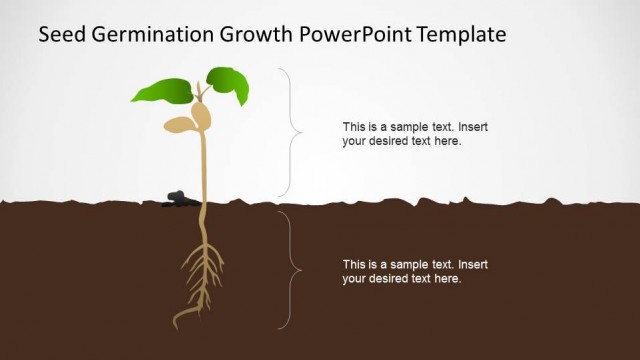 Seed Germination Growth PowerPoint Template

This is a sample text. Insert your desired text here.

This is a sample text. Insert your desired text here.